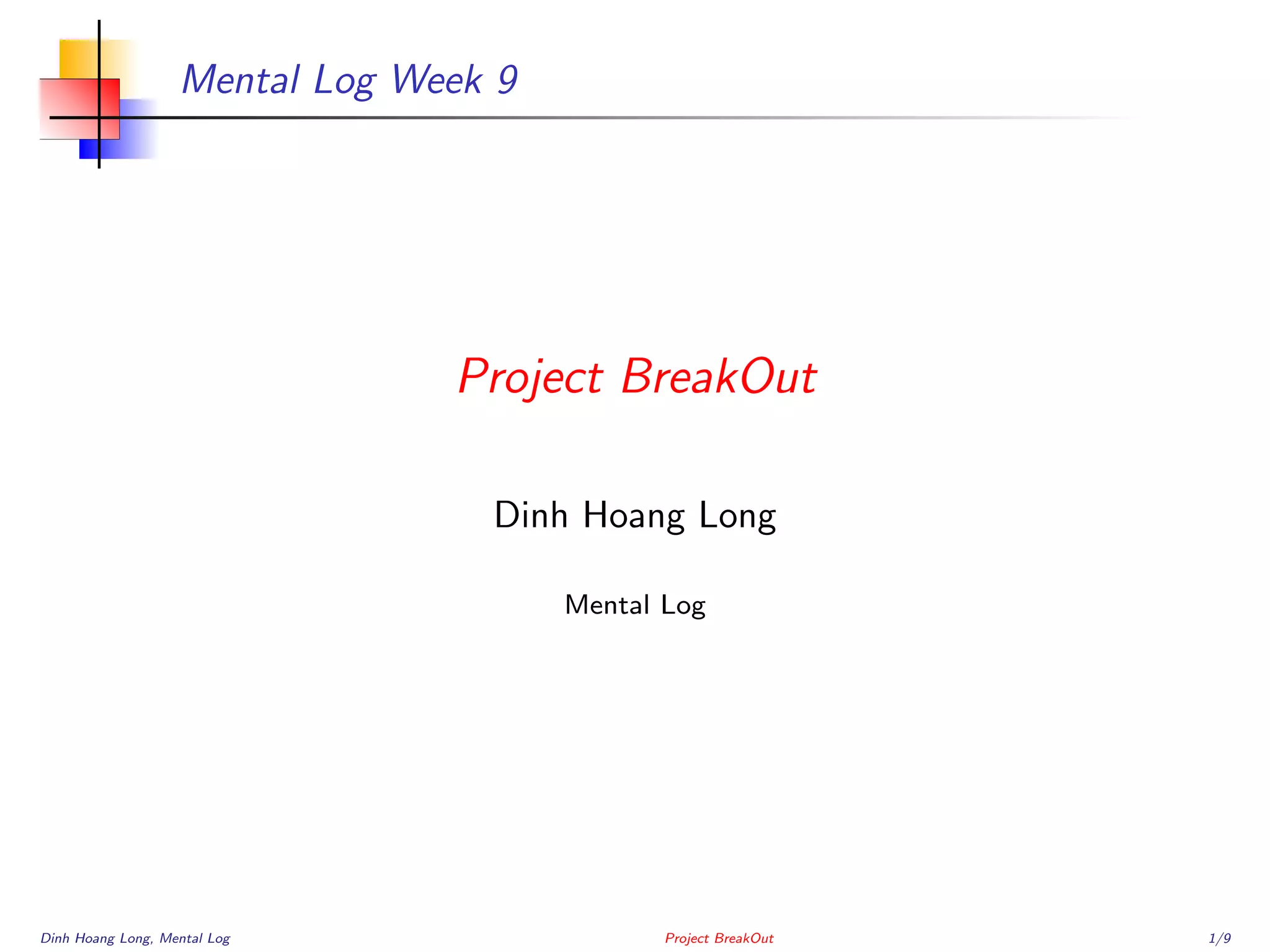 Mental Log Week 9

Project BreakOut

Dinh Hoang Long

Mental Log

Dinh Hoang Long, Mental Log

Project BreakOut

1/9